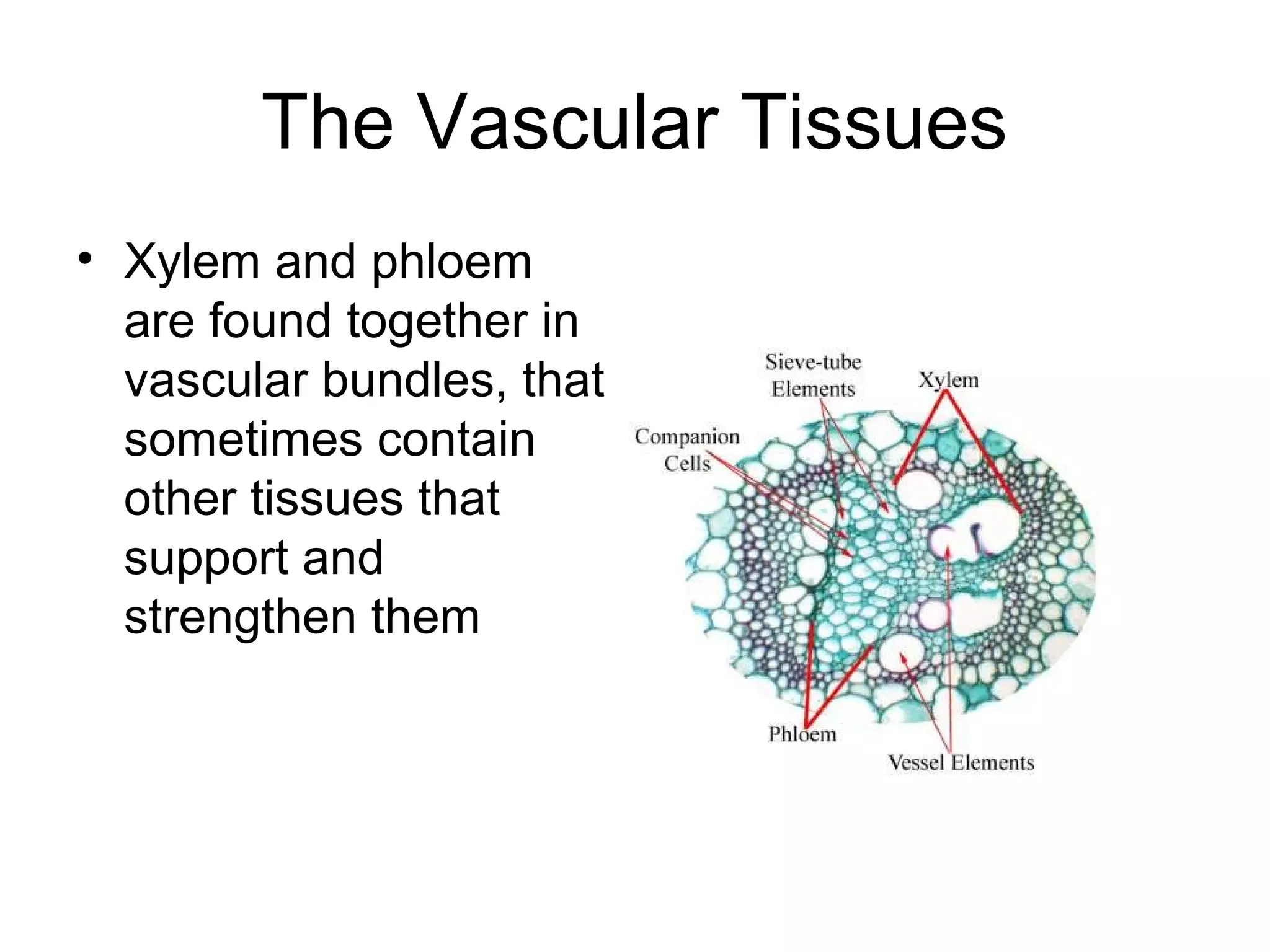 The Vascular Tissues

• Xylem and phloem are found together in vascular bundles, that sometimes contain other tissues that support and strengthen them

Sieve-tube Elements

Xylem

Companion Cells

Phloem

Vessel Elements